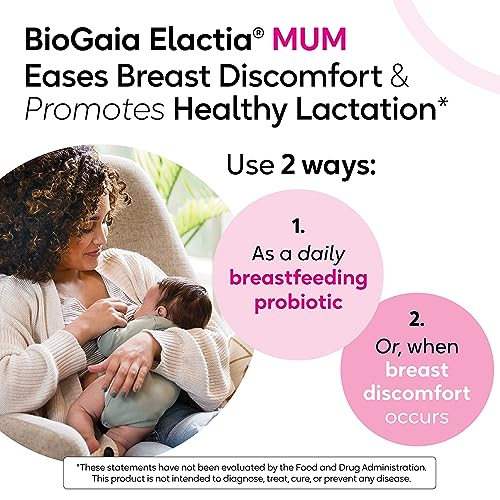 BioGaia Elactia® MUM
Eases Breast Discomfort & Promotes Healthy Lactation*

Use 2 ways:

1.
As a daily breastfeeding probiotic

2.
Or, when breast discomfort occurs

*These statements have not been evaluated by the Food and Drug Administration. This product is not intended to diagnose, treat, cure, or prevent any disease.